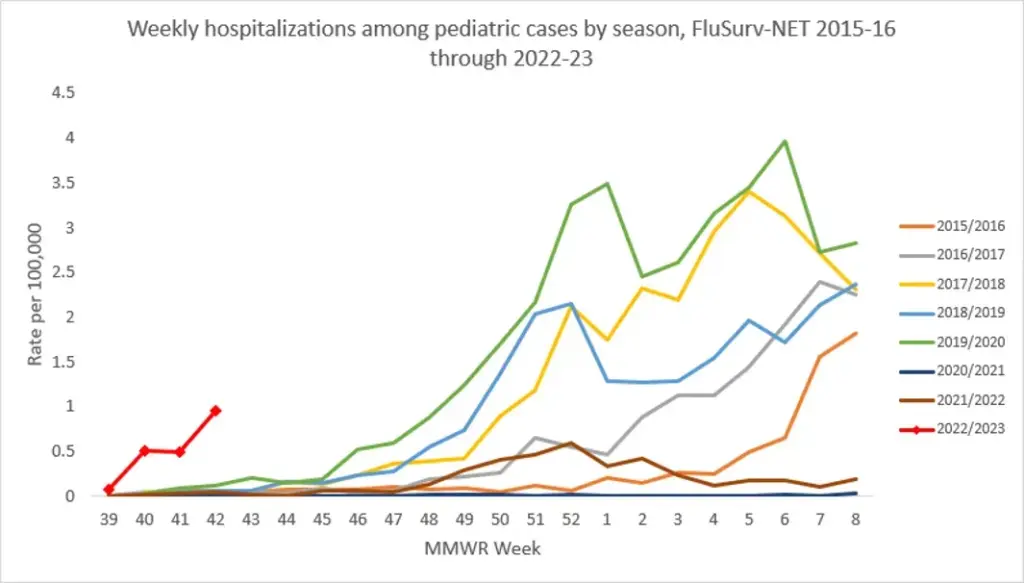 Weekly hospitalizations among pediatric cases by season, FluSurv-NET 2015-16 through 2022-23

4.5
4
3.5
3
2.5
2
1.5
1
0.5
0

Rate per 100,000

39 40 41 42 43 44 45 46 47 48 49 50 51 52 1 2 3 4 5 6 7 8

MMWR Week

2015/2016
2016/2017
2017/2018
2018/2019
2019/2020
2020/2021
2021/2022
2022/2023